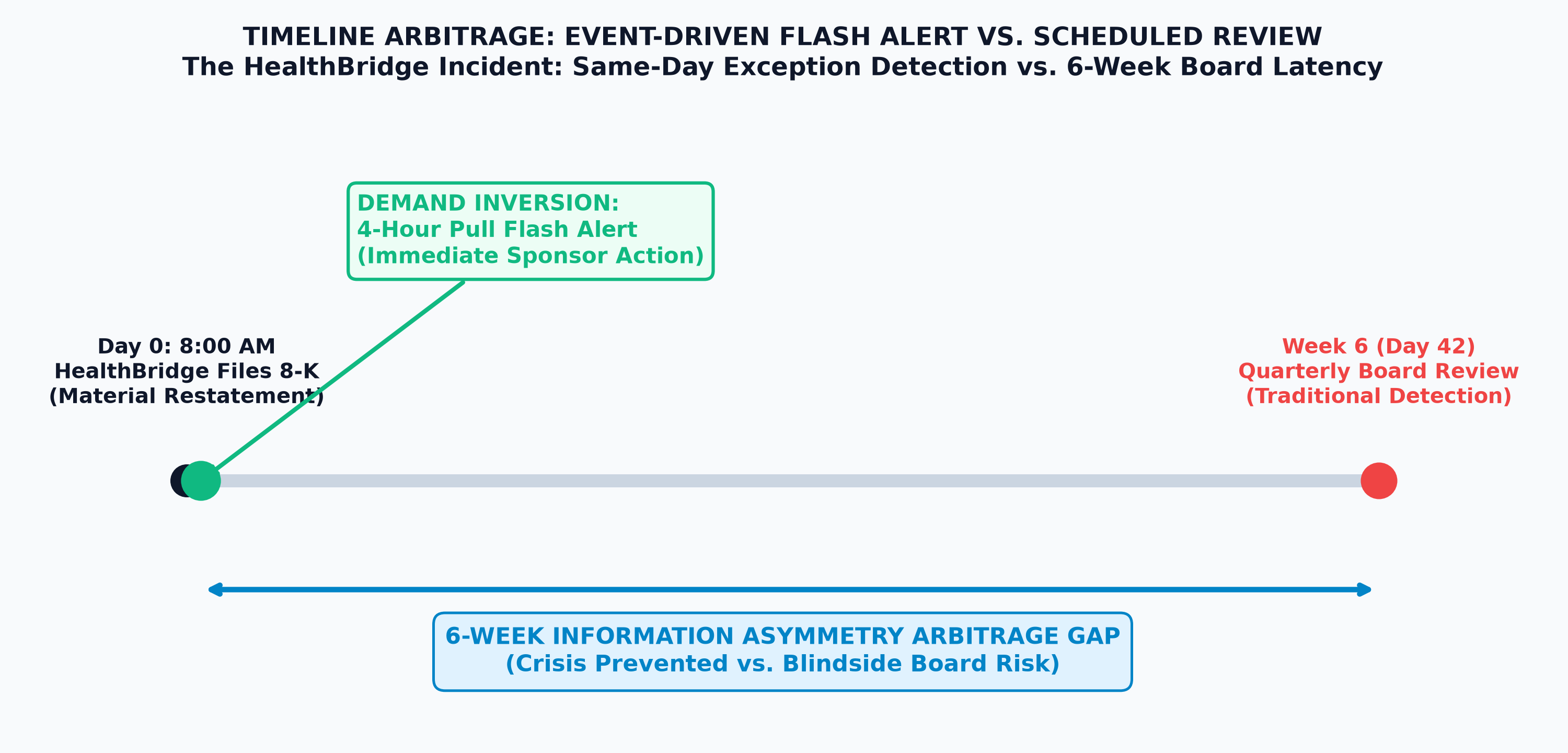 TIMELINE ARBITRAGE: EVENT-DRIVEN FLASH ALERT VS. SCHEDULED REVIEW
The HealthBridge Incident: Same-Day Exception Detection vs. 6-Week Board Latency

DEMAND INVERSION:
4-Hour Pull Flash Alert
(Immediate Sponsor Action)

Day 0: 8:00 AM
HealthBridge Files 8-K
(Material Restatement)

Week 6 (Day 42)
Quarterly Board Review
(Traditional Detection)

6-WEEK INFORMATION ASYMMETRY ARBITRAGE GAP
(Crisis Prevented vs. Blindside Board Risk)